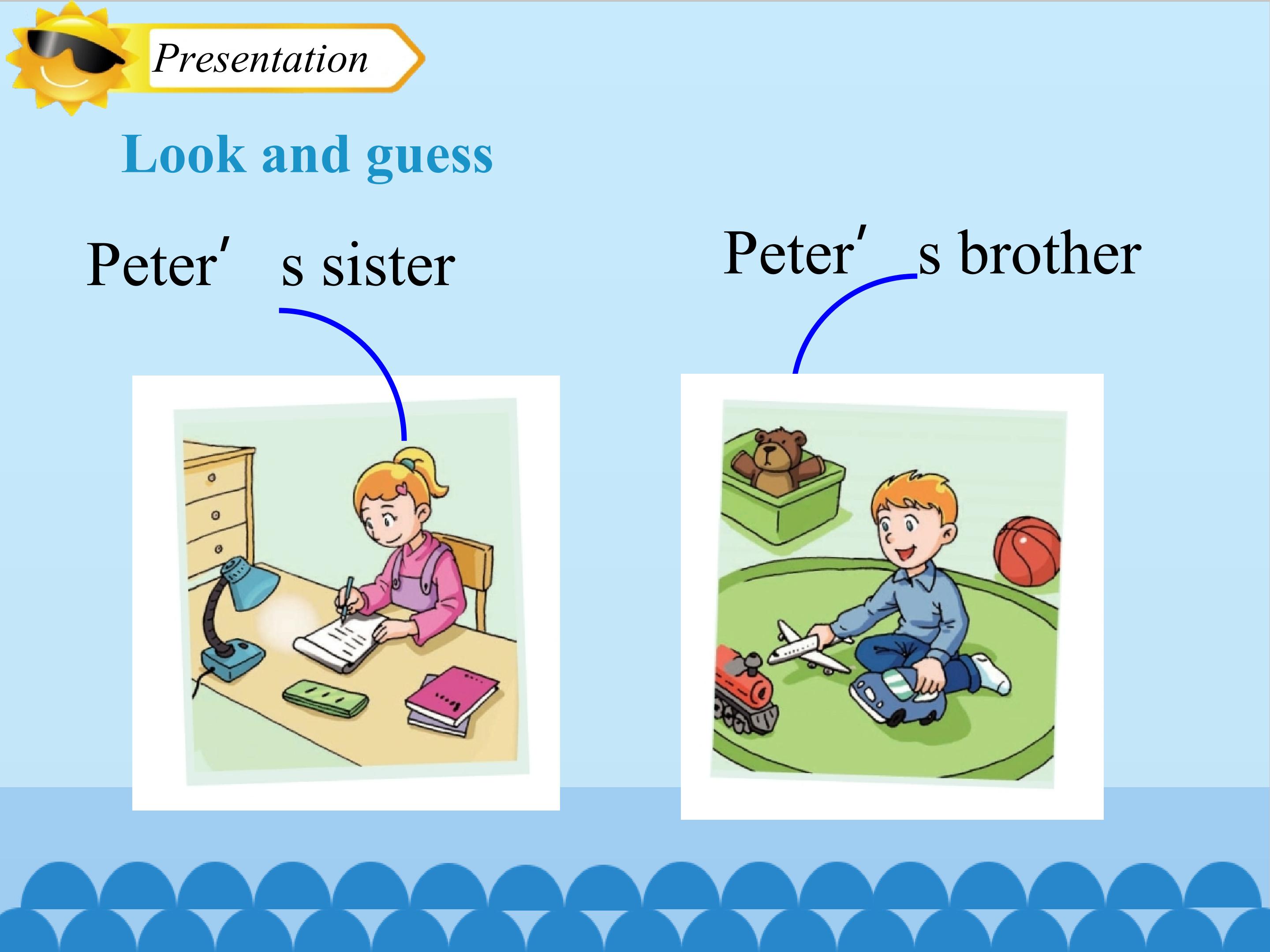 Presentation

Look and guess

Peter′ s sister

Peter′ s brother